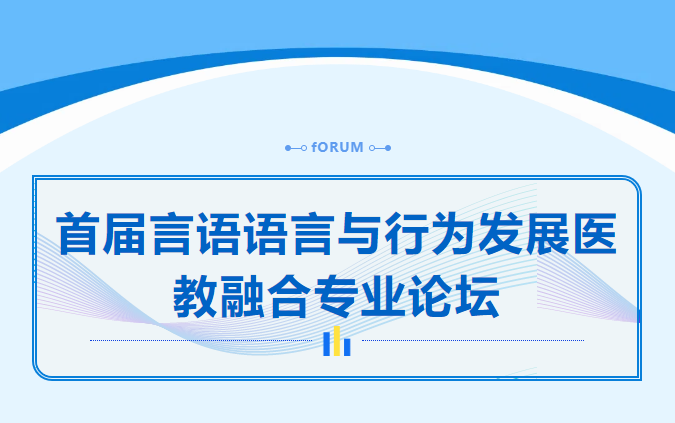 fORUM

首届言语语言与行为发展医教融合专业论坛